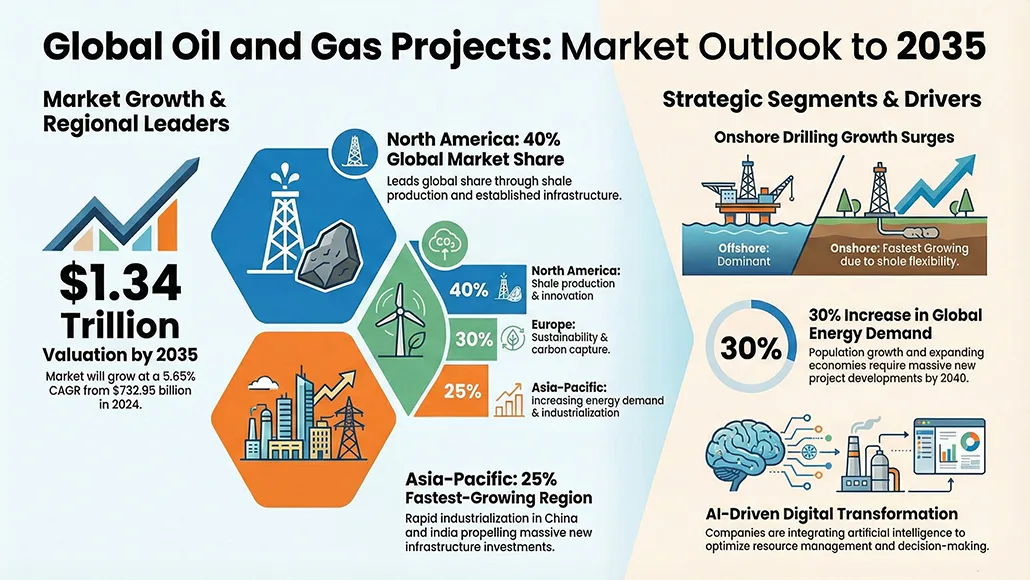 Global Oil and Gas Projects: Market Outlook to 2035

Market Growth & Regional Leaders

$1.34 Trillion

Valuation by 2035

Market will grow at a 5.65% CAGR from $732.95 billion in 2024.

North America: 40% Global Market Share

Leads global share through shale production and established infrastructure.

$CO_2$

40%

North America: Shale production & innovation

30%

Europe: Sustainability & carbon capture.

25%

Asia-Pacific: increasing energy demand & industrialization

Asia-Pacific: 25% Fastest-Growing Region

Rapid industrialization in China and india propelling massive new infrastructure investments.

Strategic Segments & Drivers

Onshore Drilling Growth Surges

Offshore: Dominant

Onshore: Fastest Growing due to shole flexibility.

30%

30% Increase in Global Energy Demand

Population growth and expanding economies require massive new project developments by 2040.

AI-Driven Digital Transformation

Companies are integrating artificial intelligence to optimize resource management and decision-making.